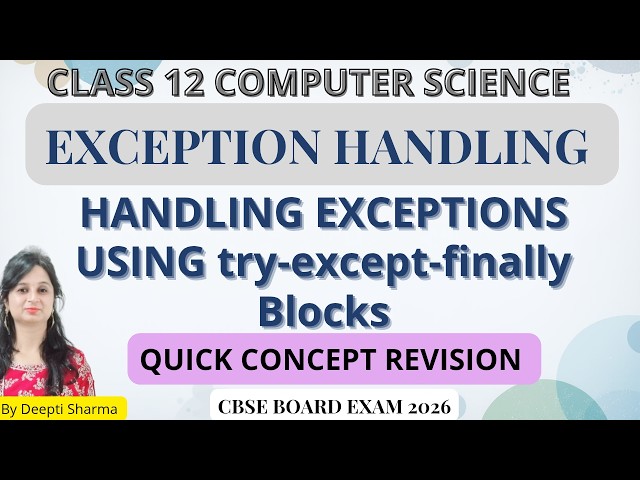 CLASS 12 COMPUTER SCIENCE

EXCEPTION HANDLING

HANDLING EXCEPTIONS USING try-except-finally Blocks

QUICK CONCEPT REVISION

By Deepti Sharma

CBSE BOARD EXAM 2026